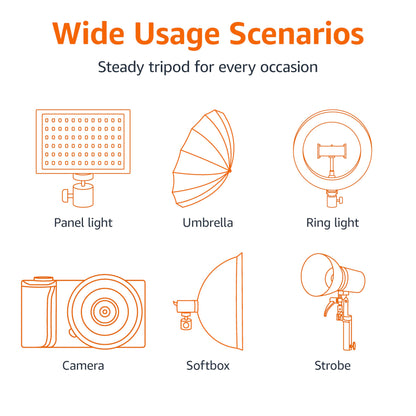 Wide Usage Scenarios

Steady tripod for every occasion

Panel light

Umbrella

Ring light

Camera

Softbox

Strobe